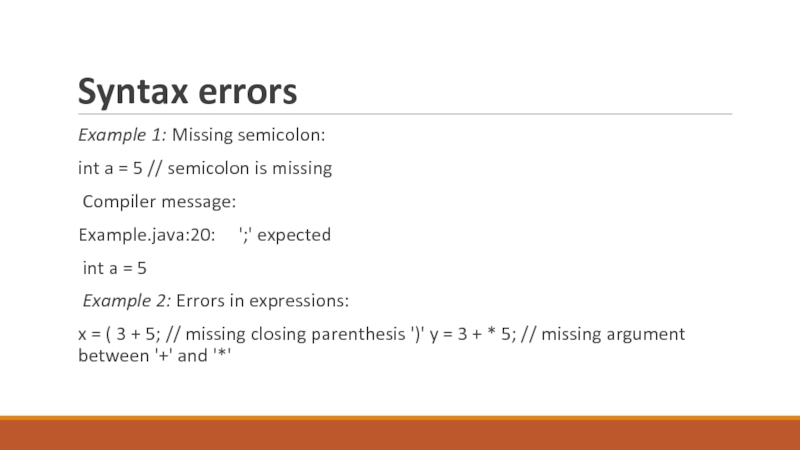 Syntax errors

Example 1: Missing semicolon:

int a = 5 // semicolon is missing

Compiler message:

Example.java:20: ';' expected

int a = 5

Example 2: Errors in expressions:

x = ( 3 + 5; // missing closing parenthesis ')' y = 3 + * 5; // missing argument between '+' and '*'